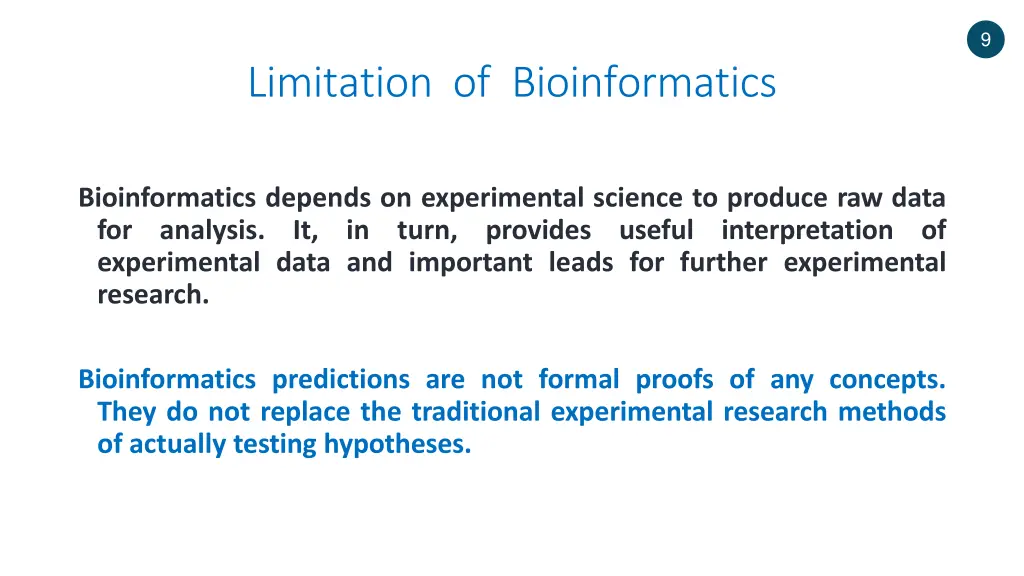 9

Limitation of Bioinformatics

Bioinformatics depends on experimental science to produce raw data for analysis. It, in turn, provides useful interpretation of experimental data and important leads for further experimental research.

Bioinformatics predictions are not formal proofs of any concepts. They do not replace the traditional experimental research methods of actually testing hypotheses.